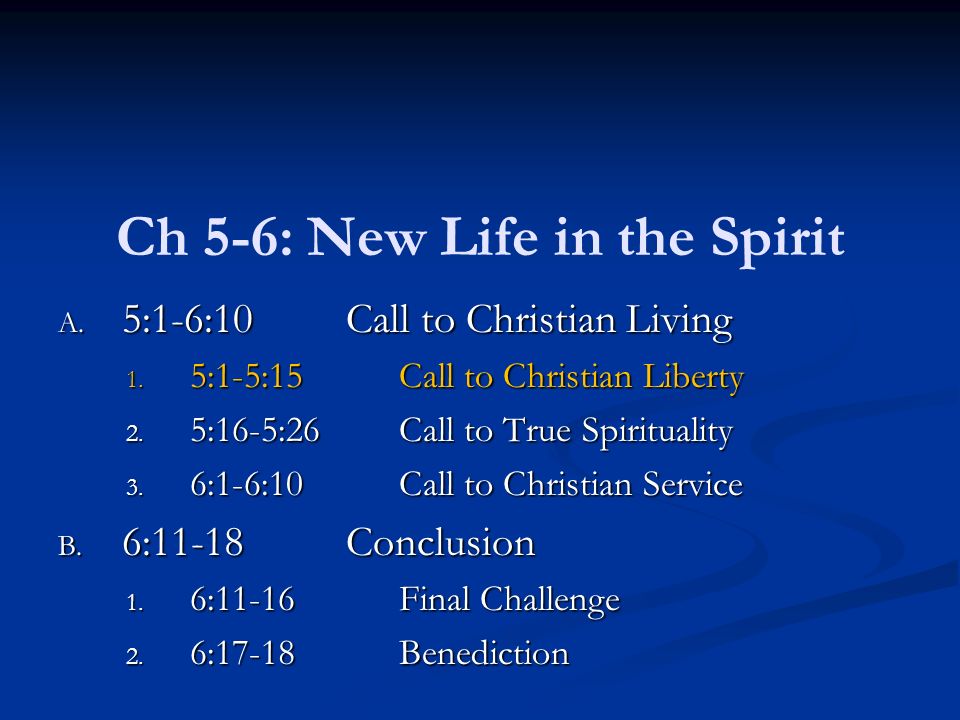 Ch 5-6: New Life in the Spirit

A. 5:1-6:10 Call to Christian Living
1. 5:1-5:15 Call to Christian Liberty
2. 5:16-5:26 Call to True Spirituality
3. 6:1-6:10 Call to Christian Service

B. 6:11-18 Conclusion
1. 6:11-16 Final Challenge
2. 6:17-18 Benediction